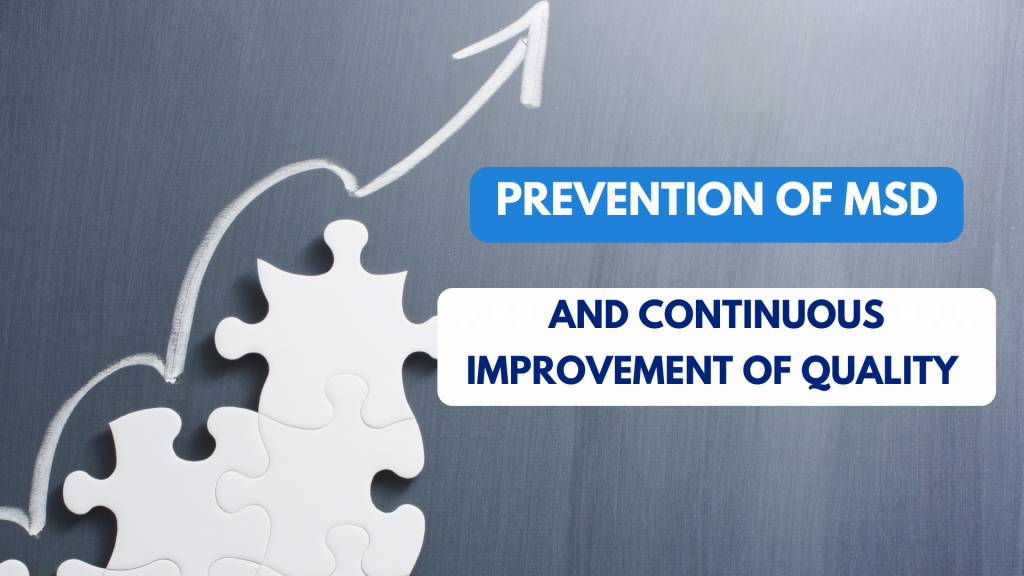 PREVENTION OF MSD

AND CONTINUOUS IMPROVEMENT OF QUALITY